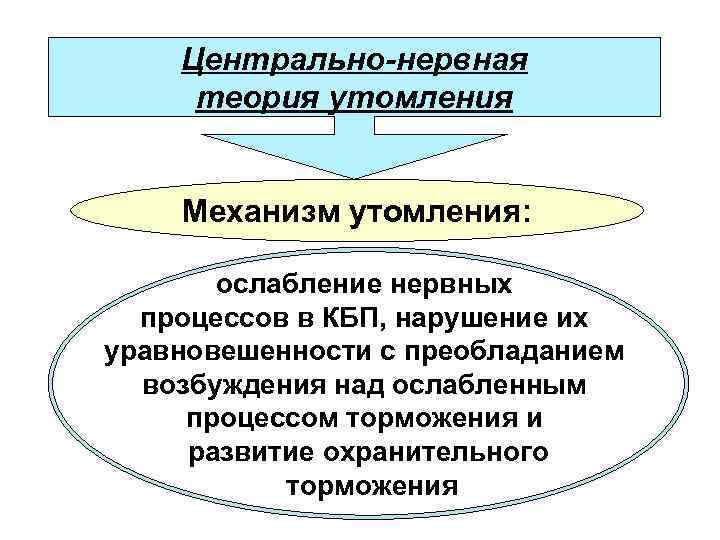 Центрально-нервная теория утомления

Механизм утомления:

ослабление нервных процессов в КБП, нарушение их уравновешенности с преобладанием возбуждения над ослабленным процессом торможения и развитие охранительного торможения